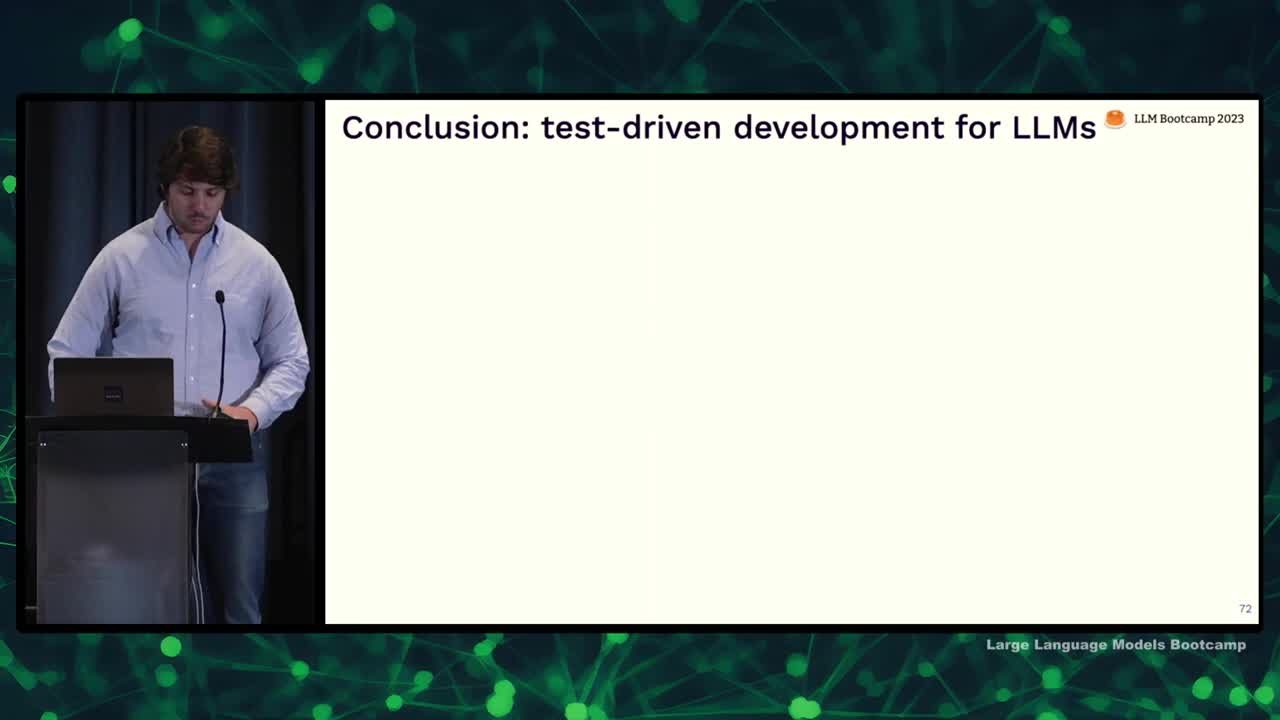 Conclusion: test-driven development for LLMs

LLM Bootcamp 2023

72

Large Language Models Bootcamp